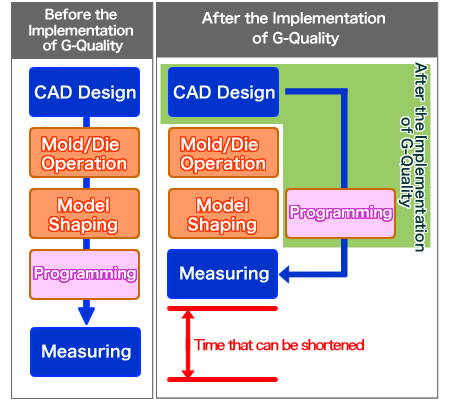 Before the Implementation of G-Quality

CAD Design

Mold/Die Operation

Model Shaping

Programming

Measuring

After the Implementation of G-Quality

CAD Design

Mold/Die Operation

Model Shaping

Programming

After the Implementation of G-Quality

Measuring

Time that can be shortened